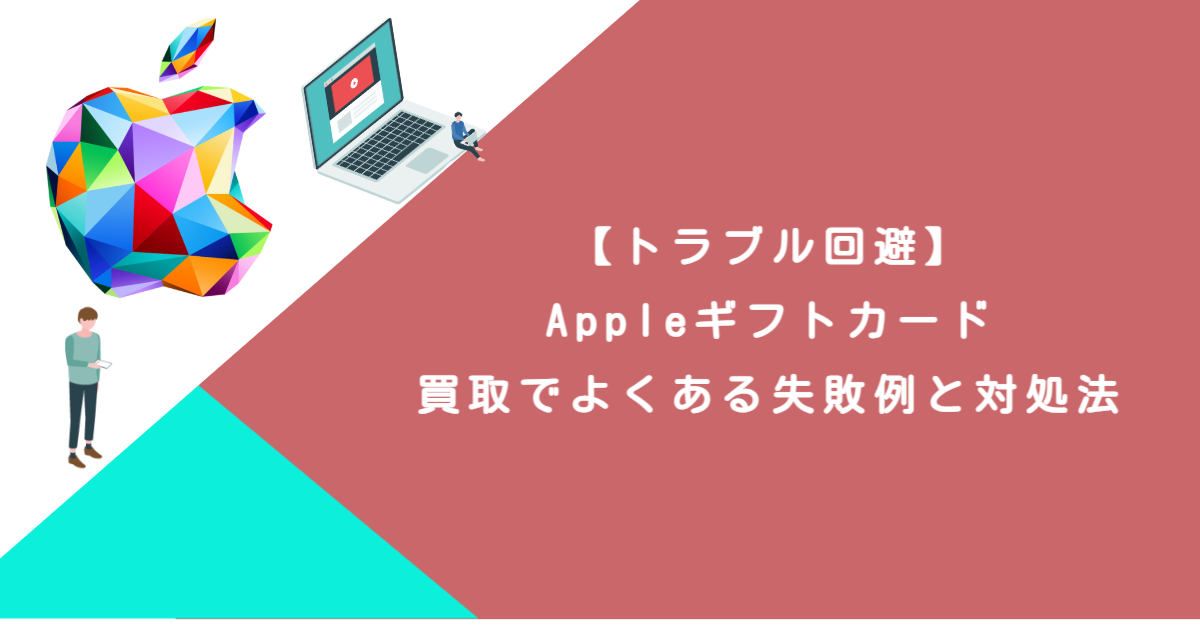 【トラブル回避】
Appleギフトカード
買取でよくある失敗例と対処法